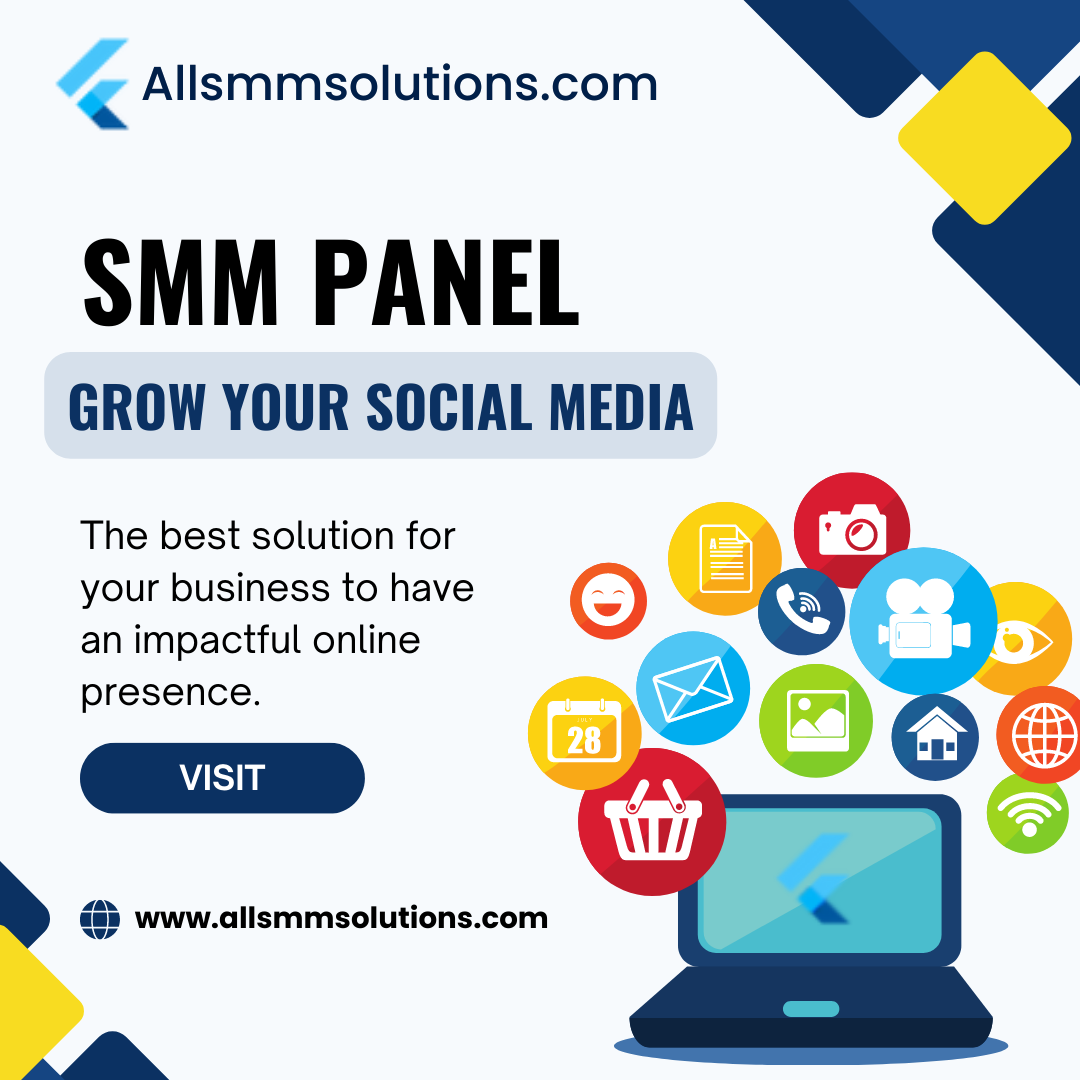 Allsmmsolutions.com

SMM PANEL

GROW YOUR SOCIAL MEDIA

The best solution for your business to have an impactful online presence.

VISIT

www.allsmmsolutions.com

28